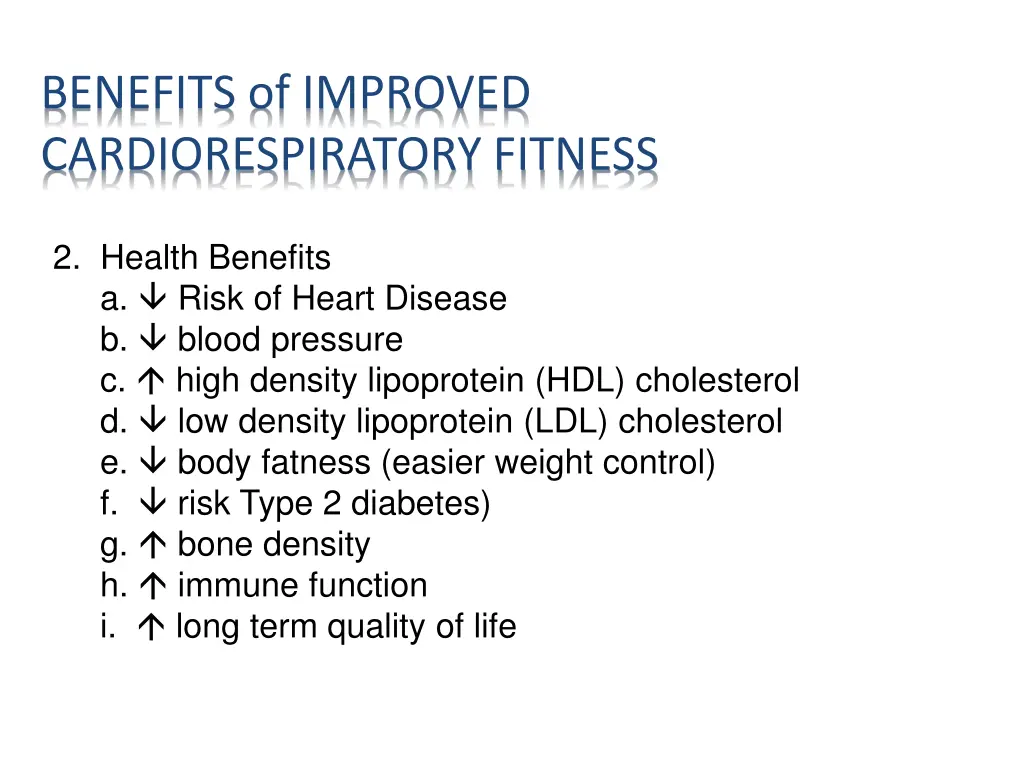 BENEFITS of IMPROVED CARDIORESPIRATORY FITNESS

2. Health Benefits
a. ↓ Risk of Heart Disease
b. ↓ blood pressure
c. ↑ high density lipoprotein (HDL) cholesterol
d. ↓ low density lipoprotein (LDL) cholesterol
e. ↓ body fatness (easier weight control)
f. ↓ risk Type 2 diabetes)
g. ↑ bone density
h. ↑ immune function
i. ↑ long term quality of life